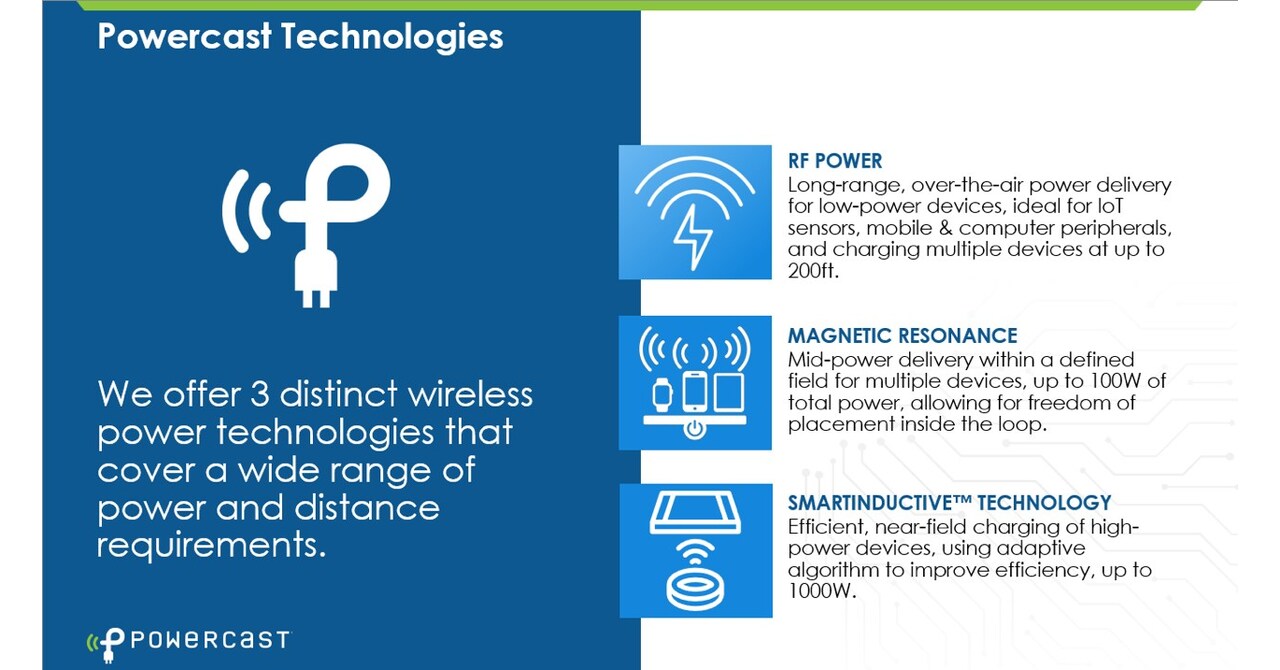 Powercast Technologies

We offer 3 distinct wireless power technologies that cover a wide range of power and distance requirements.

POWERCAST

RF POWER
Long-range, over-the-air power delivery for low-power devices, ideal for IoT sensors, mobile & computer peripherals, and charging multiple devices at up to 200ft.

MAGNETIC RESONANCE
Mid-power delivery within a defined field for multiple devices, up to 100W of total power, allowing for freedom of placement inside the loop.

SMARTINDUCTIVE™ TECHNOLOGY
Efficient, near-field charging of high-power devices, using adaptive algorithm to improve efficiency, up to 1000W.